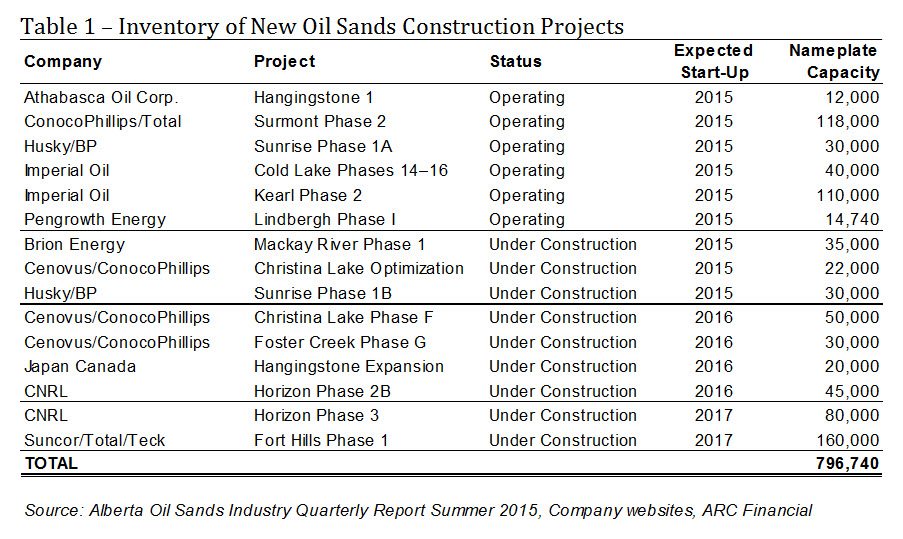 Table 1 – Inventory of New Oil Sands Construction Projects

| Company | Project | Status | Expected Start-Up | Nameplate Capacity |
|---|---|---|---|---|
| Athabasca Oil Corp. | Hangingstone 1 | Operating | 2015 | 12,000 |
| ConocoPhillips/Total | Surmont Phase 2 | Operating | 2015 | 118,000 |
| Husky/BP | Sunrise Phase 1A | Operating | 2015 | 30,000 |
| Imperial Oil | Cold Lake Phases 14–16 | Operating | 2015 | 40,000 |
| Imperial Oil | Kearl Phase 2 | Operating | 2015 | 110,000 |
| Pengrowth Energy | Lindbergh Phase I | Operating | 2015 | 14,740 |
| Brion Energy | Mackay River Phase 1 | Under Construction | 2015 | 35,000 |
| Cenovus/ConocoPhillips | Christina Lake Optimization | Under Construction | 2015 | 22,000 |
| Husky/BP | Sunrise Phase 1B | Under Construction | 2015 | 30,000 |
| Cenovus/ConocoPhillips | Christina Lake Phase F | Under Construction | 2016 | 50,000 |
| Cenovus/ConocoPhillips | Foster Creek Phase G | Under Construction | 2016 | 30,000 |
| Japan Canada | Hangingstone Expansion | Under Construction | 2016 | 20,000 |
| CNRL | Horizon Phase 2B | Under Construction | 2016 | 45,000 |
| CNRL | Horizon Phase 3 | Under Construction | 2017 | 80,000 |
| Suncor/Total/Teck | Fort Hills Phase 1 | Under Construction | 2017 | 160,000 |
| TOTAL | | | | 796,740 |

Source: Alberta Oil Sands Industry Quarterly Report Summer 2015, Company websites, ARC Financial